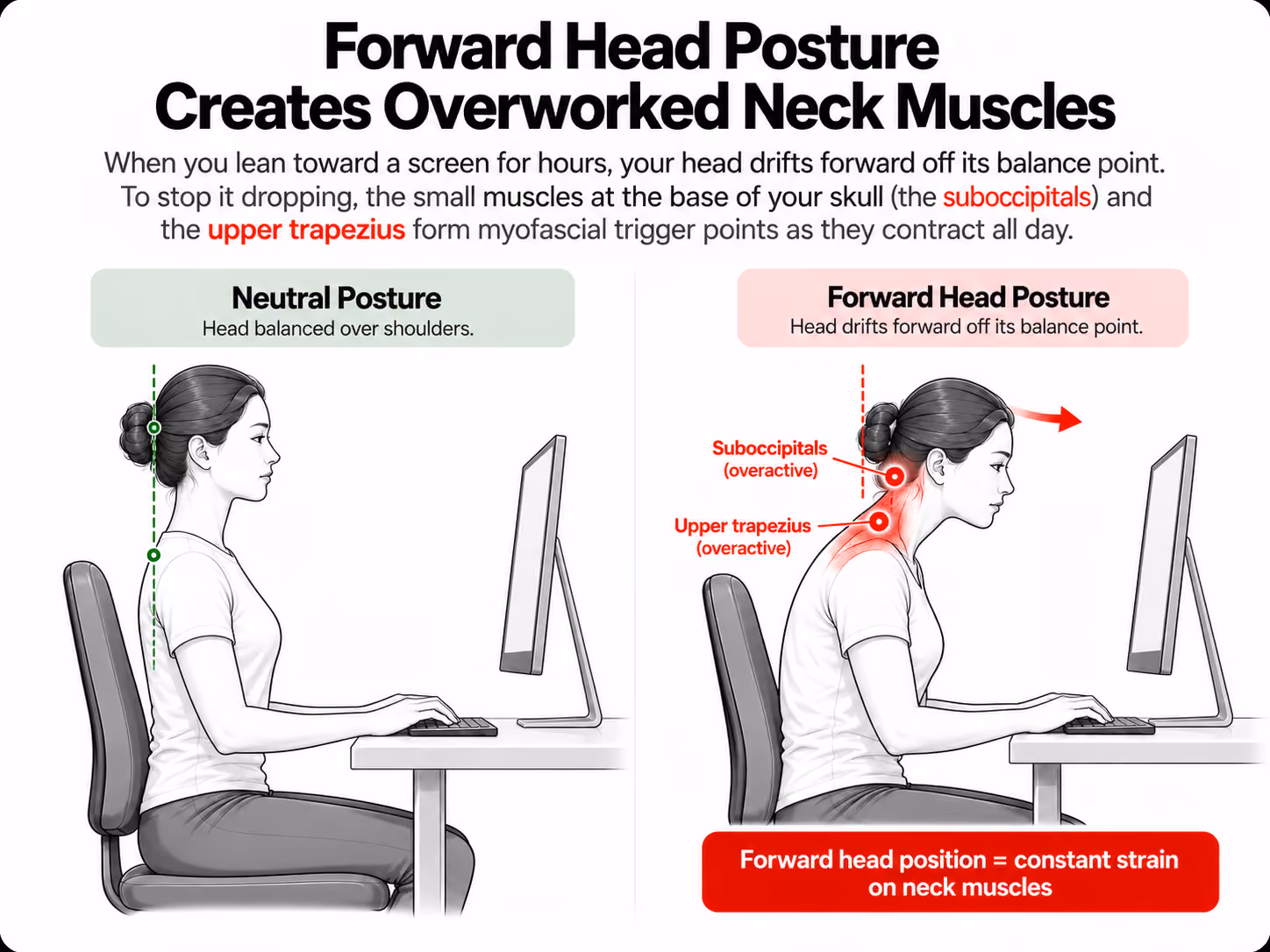 Forward Head Posture Creates Overworked Neck Muscles

When you lean toward a screen for hours, your head drifts forward off its balance point. To stop it dropping, the small muscles at the base of your skull (the suboccipitals) and the upper trapezius form myofascial trigger points as they contract all day.

Neutral Posture
Head balanced over shoulders.

Forward Head Posture
Head drifts forward off its balance point.

Suboccipitals (overactive)

Upper trapezius (overactive)

Forward head position = constant strain on neck muscles